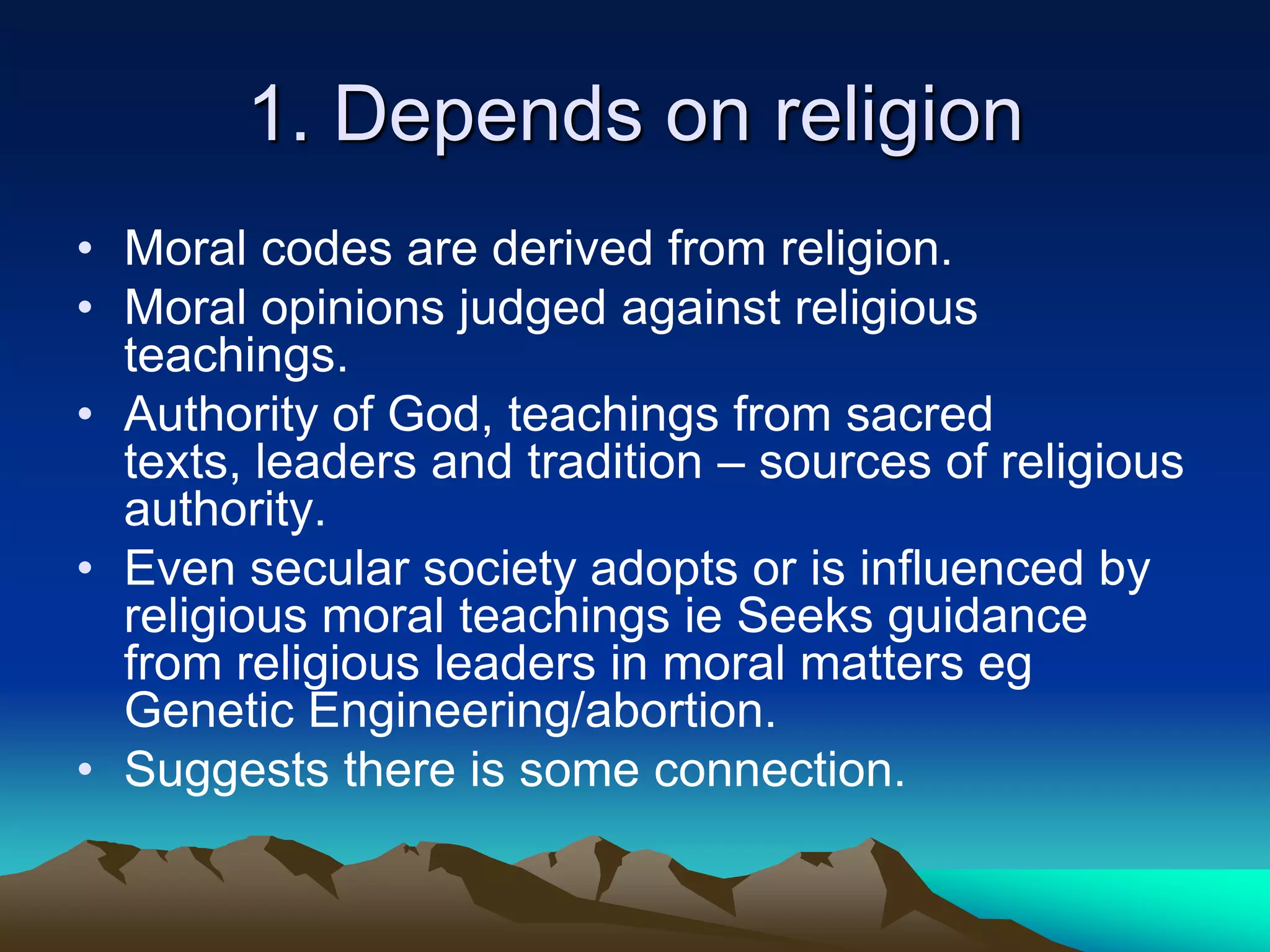 1. Depends on religion

• Moral codes are derived from religion.
• Moral opinions judged against religious teachings.
• Authority of God, teachings from sacred texts, leaders and tradition – sources of religious authority.
• Even secular society adopts or is influenced by religious moral teachings ie Seeks guidance from religious leaders in moral matters eg Genetic Engineering/abortion.
• Suggests there is some connection.